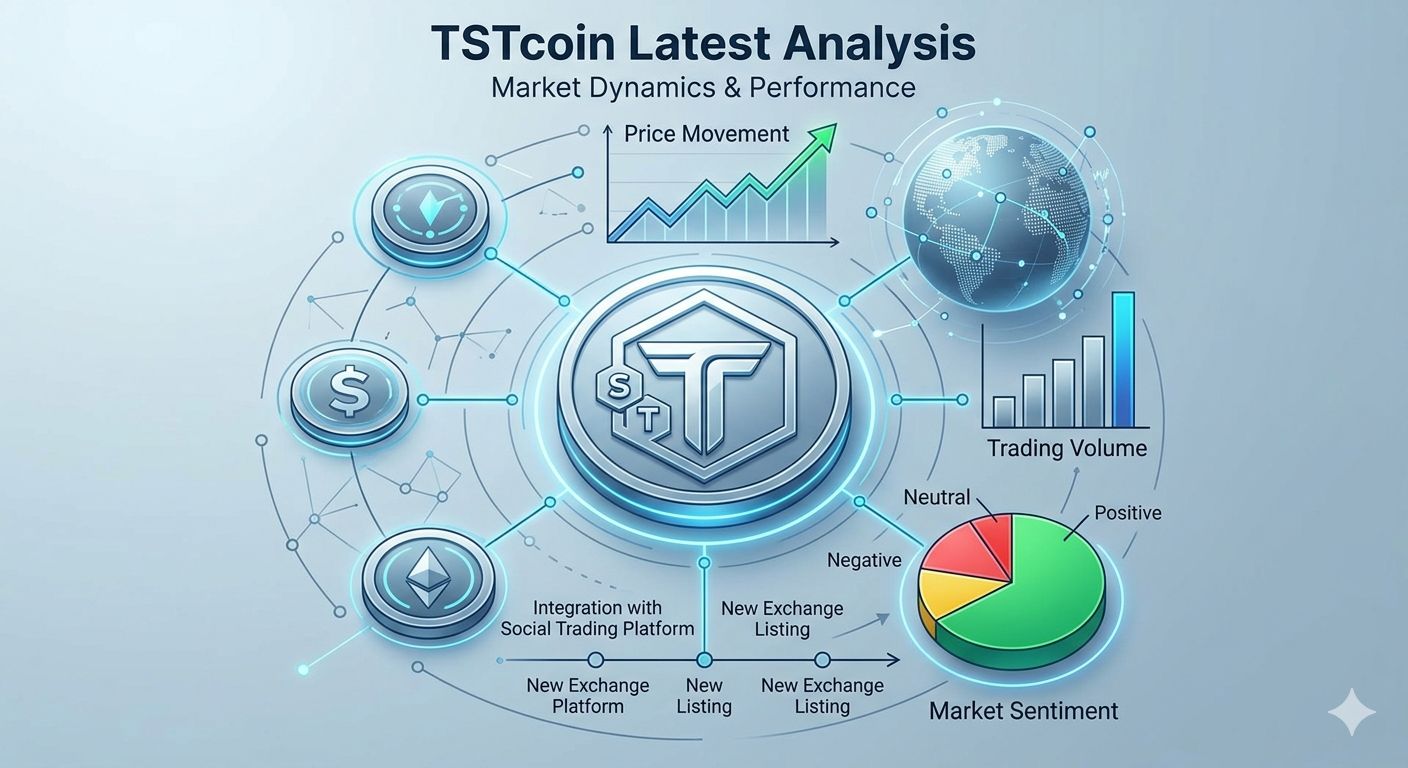 TSTcoin Latest Analysis
Market Dynamics & Performance

Price Movement

$

S T T

Trading Volume

Neutral

Positive

Negative

Integration with Social Trading Platform

New Exchange Listing

New Exchange Platform

New Listing

New Exchange Listing

Market Sentiment